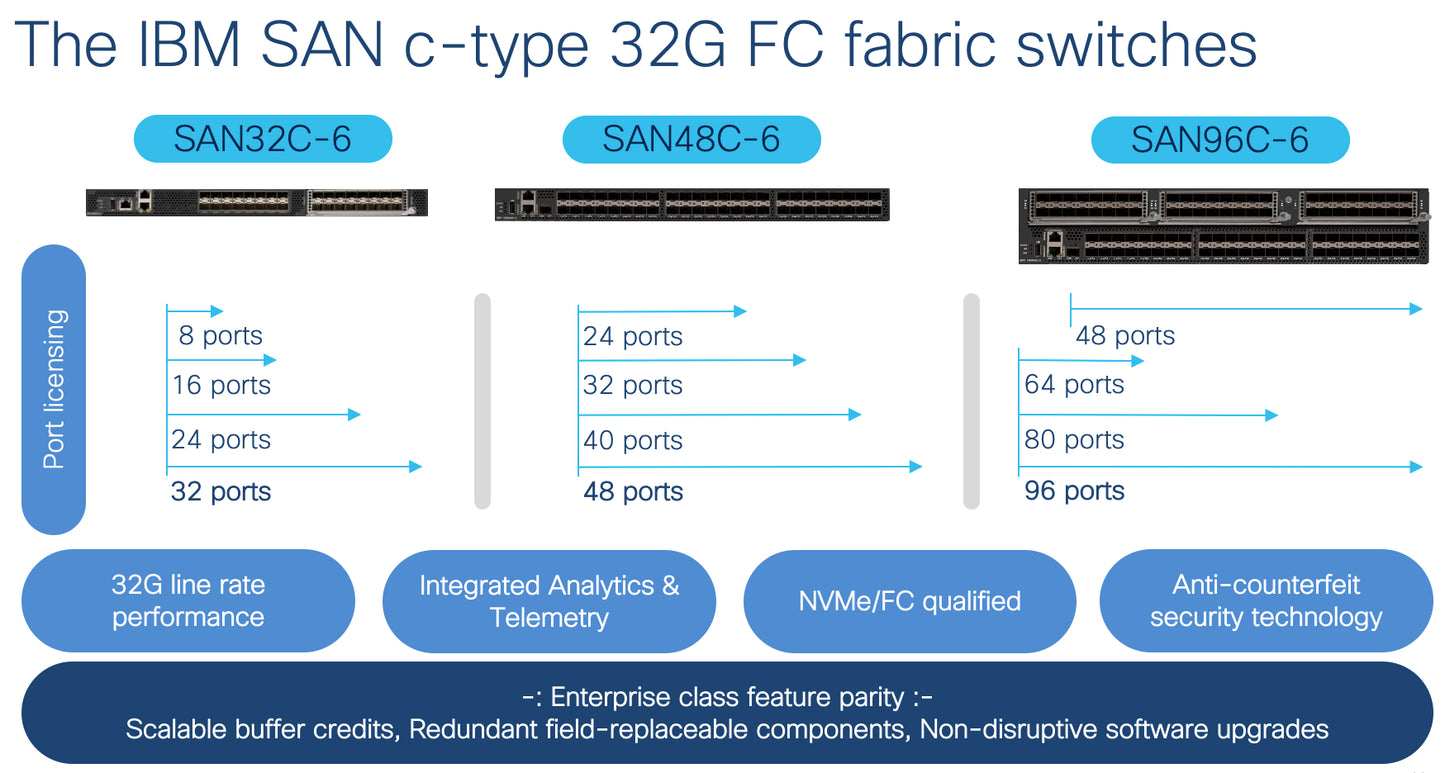 The IBM SAN c-type 32G FC fabric switches

SAN32C-6

SAN48C-6

SAN96C-6

Port licensing

8 ports
16 ports
24 ports
32 ports

24 ports
32 ports
40 ports
48 ports

48 ports
64 ports
80 ports
96 ports

32G line rate performance

Integrated Analytics & Telemetry

NVMe/FC qualified

Anti-counterfeit security technology

-: Enterprise class feature parity :-
Scalable buffer credits, Redundant field-replaceable components, Non-disruptive software upgrades